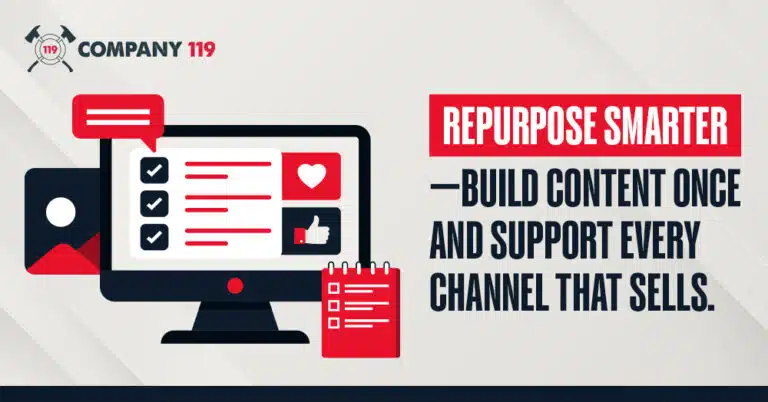 119 COMPANY 119

REPURPOSE SMARTER —BUILD CONTENT ONCE AND SUPPORT EVERY CHANNEL THAT SELLS.